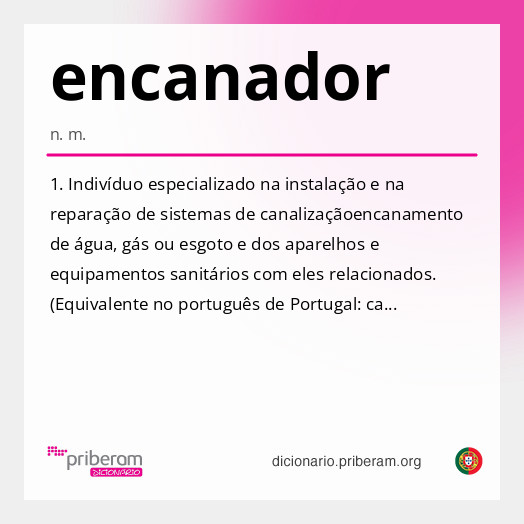 encanador

n. m.

1. Indivíduo especializado na instalação e na reparação de sistemas de canalizaçãoencanamento de água, gás ou esgoto e dos aparelhos e equipamentos sanitários com eles relacionados. (Equivalente no português de Portugal: ca...

priberam DICIONÁRIO

dicionario.priberam.org